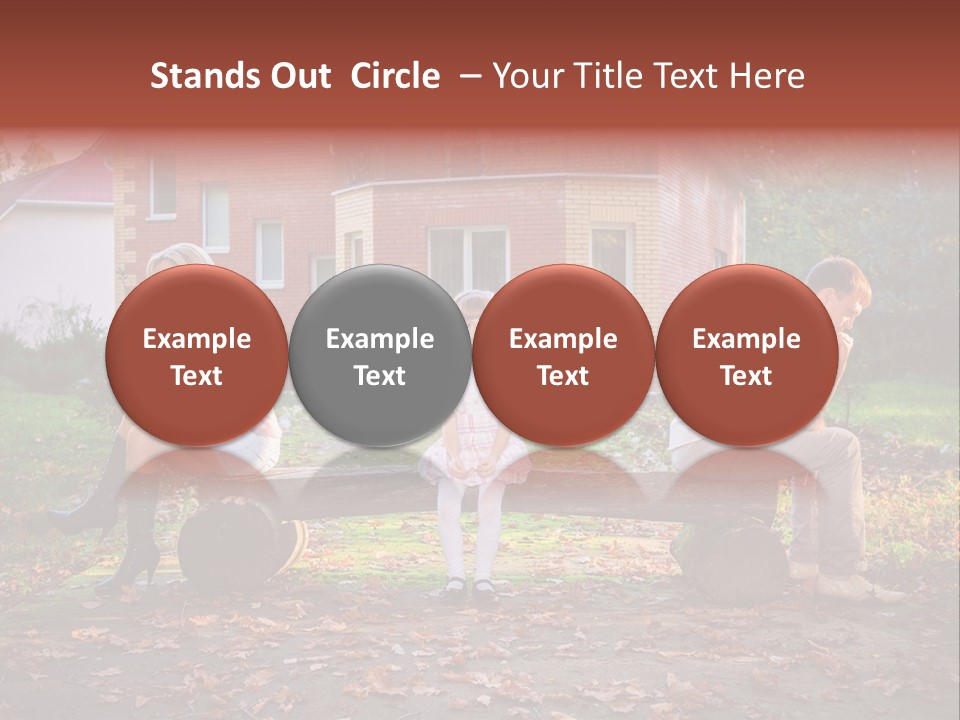 Stands Out Circle – Your Title Text Here

Example Text

Example Text

Example Text

Example Text